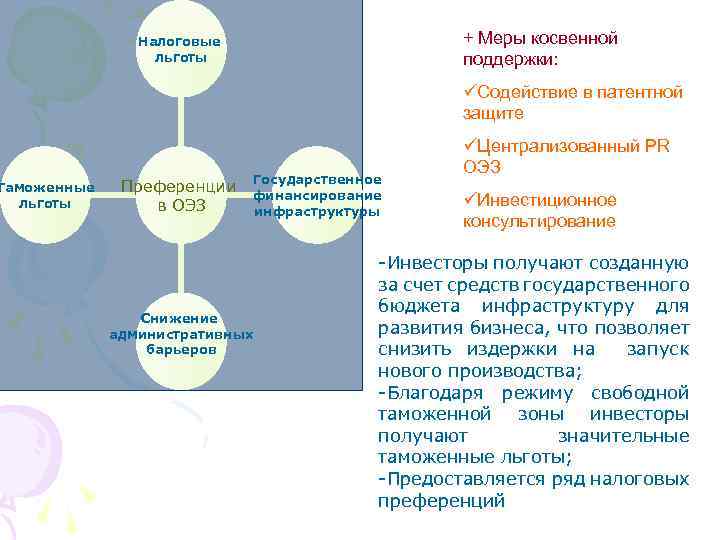 Налоговые льготы

Таможенные льготы

Преференции в ОЭЗ

Государственное финансирование инфраструктуры

Снижение административных барьеров

+ Меры косвенной поддержки:

✓Содействие в патентной защите

✓Централизованный PR ОЭЗ

✓Инвестиционное консультирование

-Инвесторы получают созданную за счет средств государственного бюджета инфраструктуру для развития бизнеса, что позволяет снизить издержки на запуск нового производства;
-Благодаря режиму свободной таможенной зоны инвесторы получают значительные таможенные льготы;
-Предоставляется ряд налоговых преференций